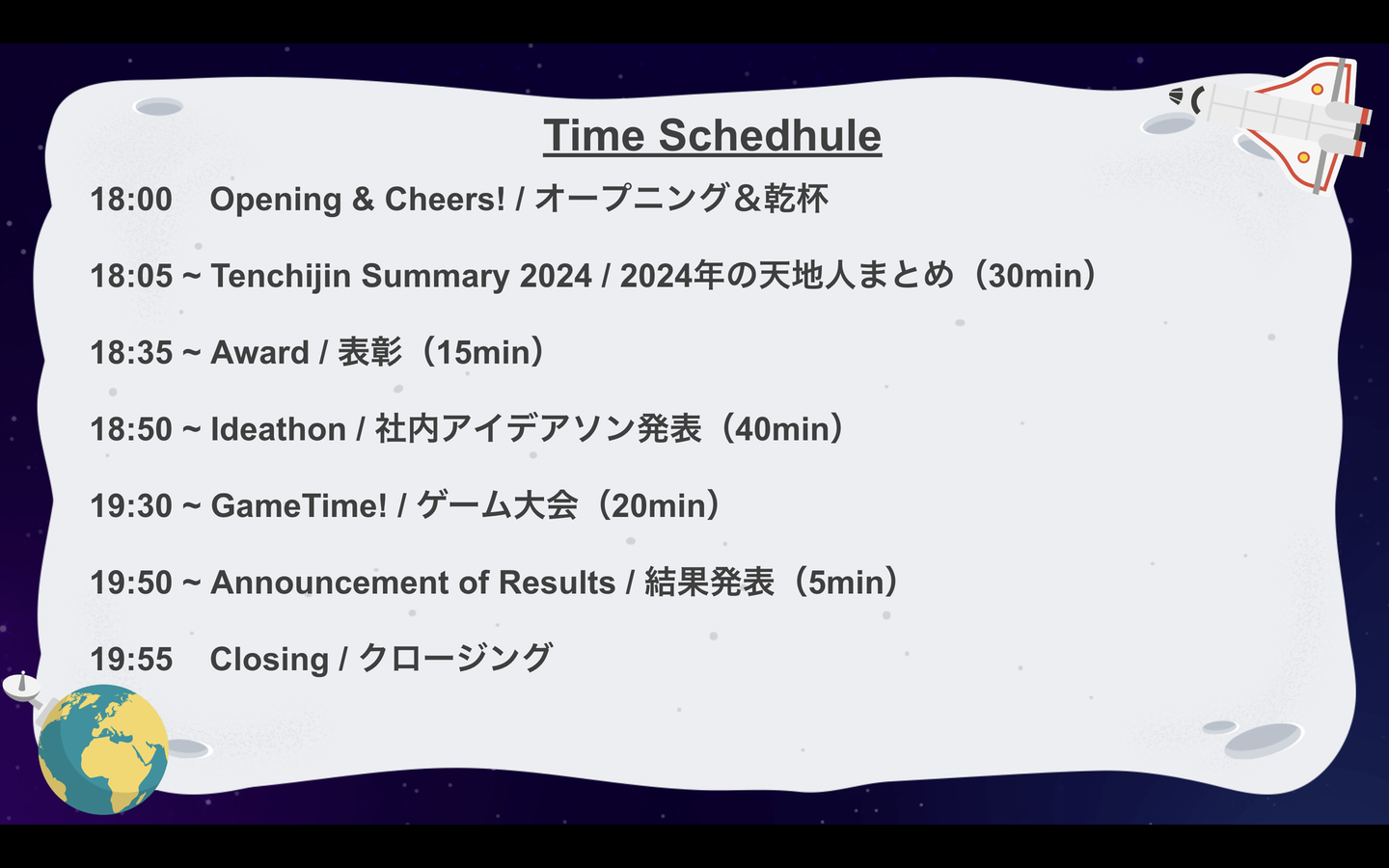 Time Schedhule

18:00 Opening & Cheers! / オープニング＆乾杯

18:05 ~ Tenchijin Summary 2024 / 2024年の天地人まとめ（30min）

18:35 ~ Award / 表彰（15min）

18:50 ~ Ideathon / 社内アイデアソン発表（40min）

19:30 ~ GameTime! / ゲーム大会（20min）

19:50 ~ Announcement of Results / 結果発表（5min）

19:55 Closing / クロージング